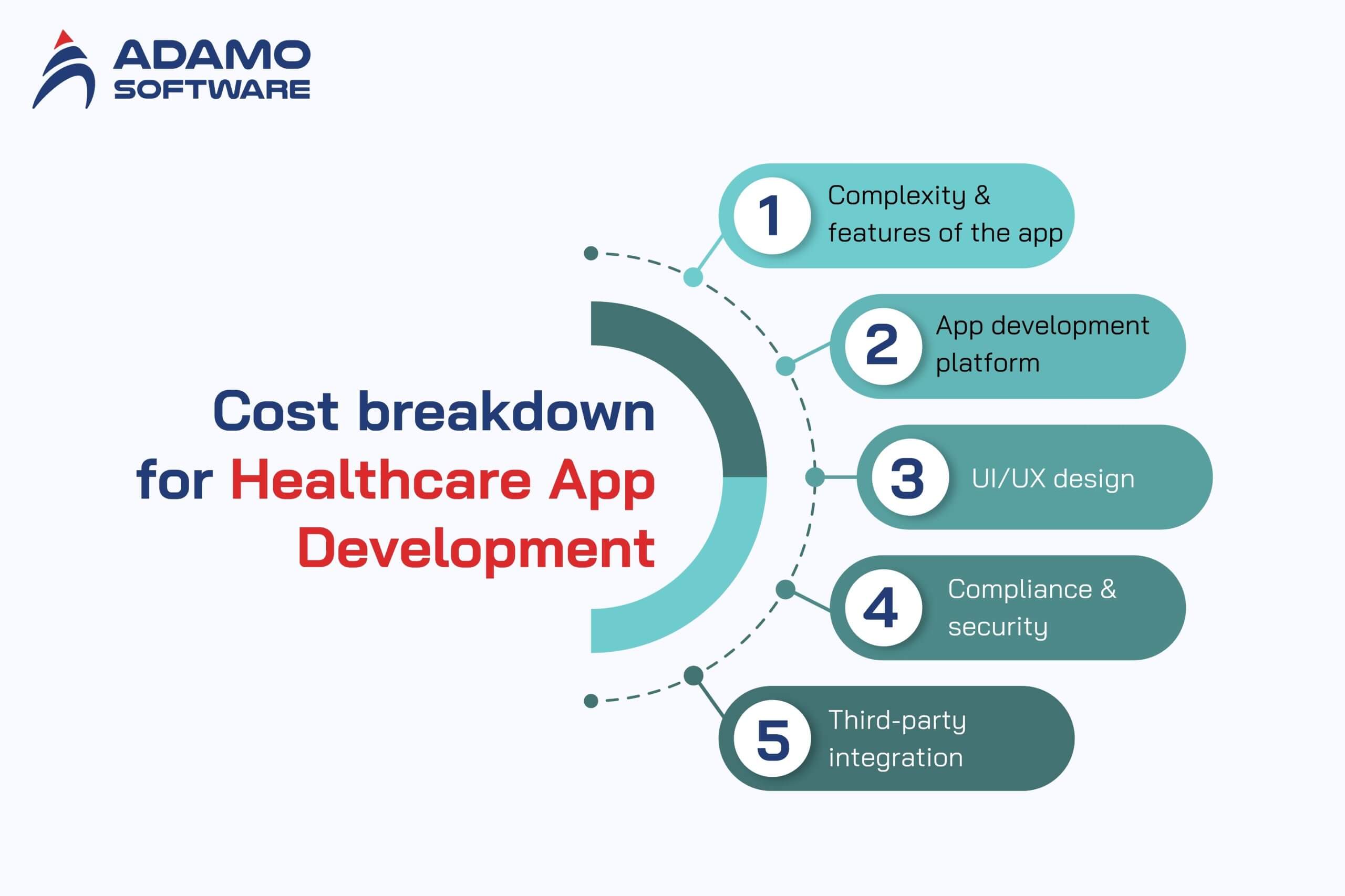 ADAMO SOFTWARE

Cost breakdown for Healthcare App Development

1 Complexity & features of the app

2 App development platform

3 UI/UX design

4 Compliance & security

5 Third-party integration